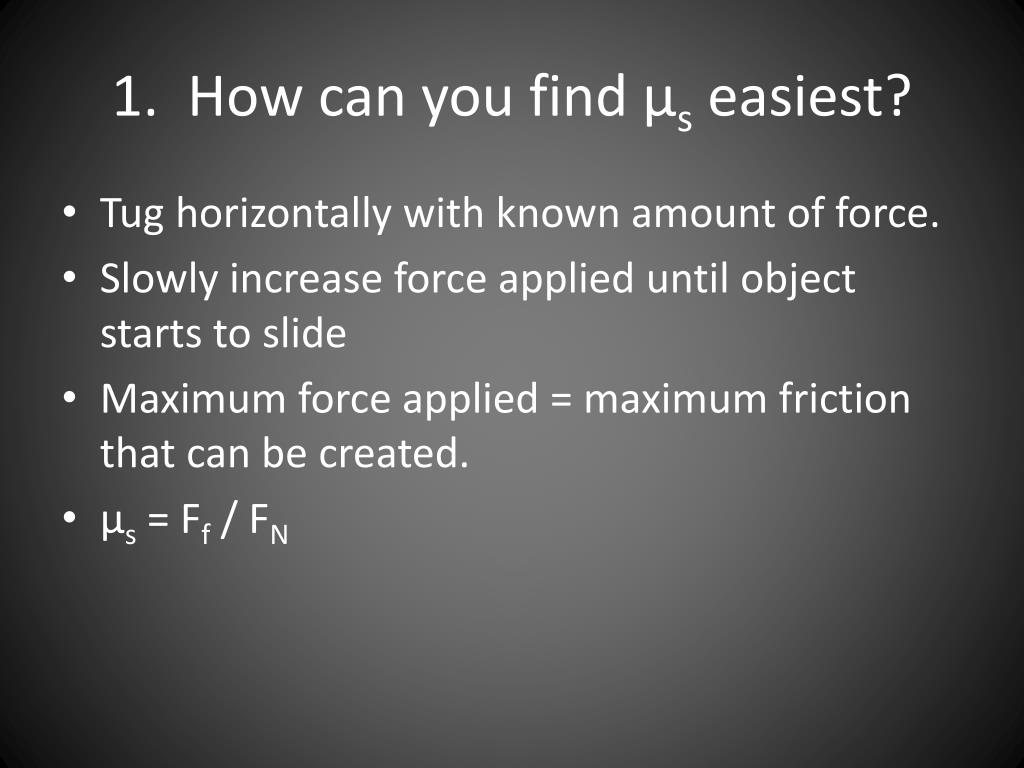 1. How can you find $\mu_s$ easiest?

• Tug horizontally with known amount of force.
• Slowly increase force applied until object starts to slide
• Maximum force applied = maximum friction that can be created.
• $\mu_s = F_f / F_N$